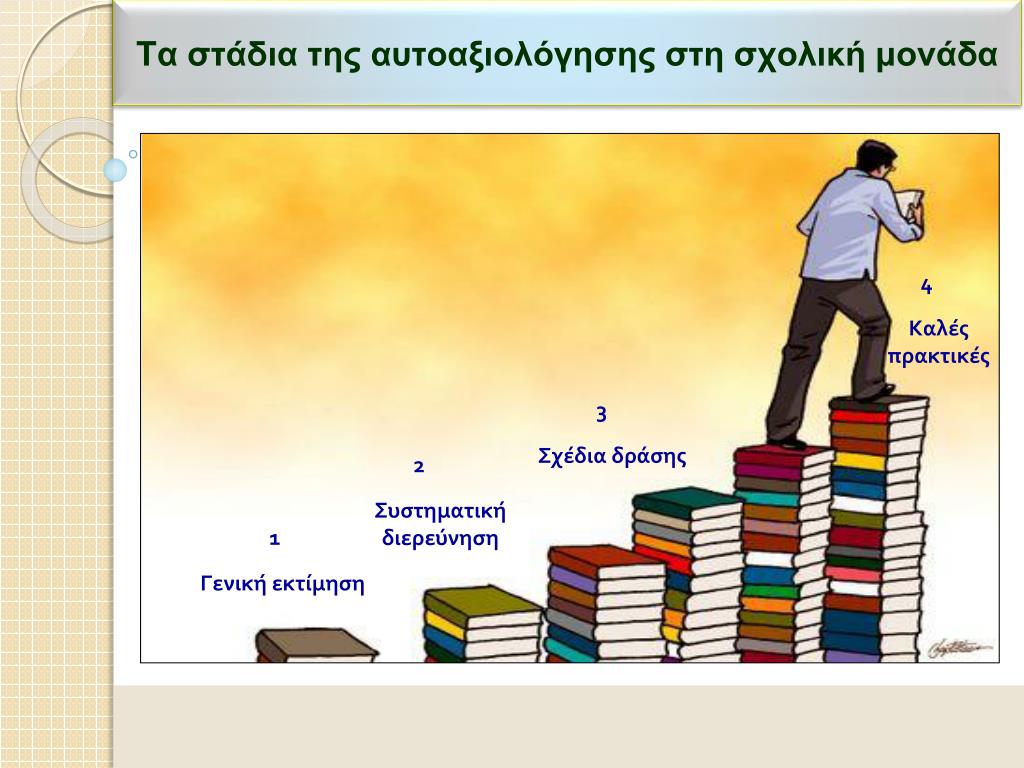 Τα στάδια της αυτοαξιολόγησης στη σχολική μονάδα

1

Γενική εκτίμηση

2

Συστηματική διερεύνηση

3

Σχέδια δράσης

4

Καλές πρακτικές